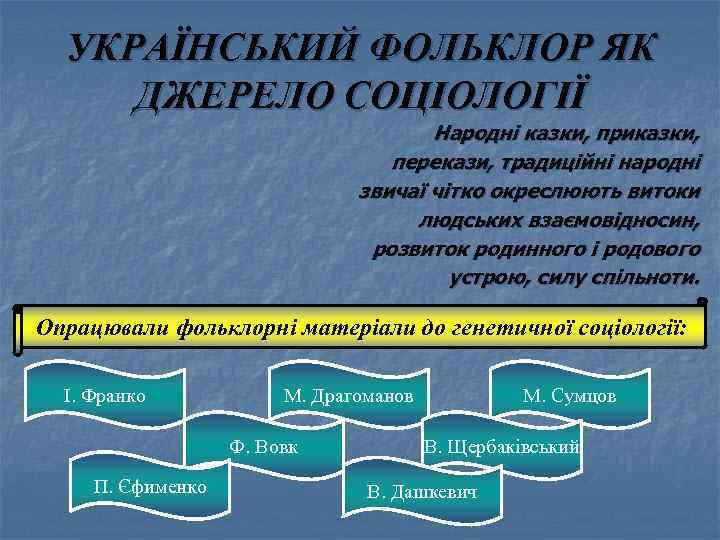 УКРАЇНСЬКИЙ ФОЛЬКЛОР ЯК ДЖЕРЕЛО СОЦІОЛОГІЇ

Народні казки, приказки, перекази, традиційні народні звичаї чітко окреслюють витоки людських взаємовідносин, розвиток родинного і родового устрою, силу спільноти.

Опрацювали фольклорні матеріали до генетичної соціології:

І. Франко

М. Драгоманов

М. Сумцов

Ф. Вовк

В. Щербаківський

П. Єфименко

В. Дашкевич